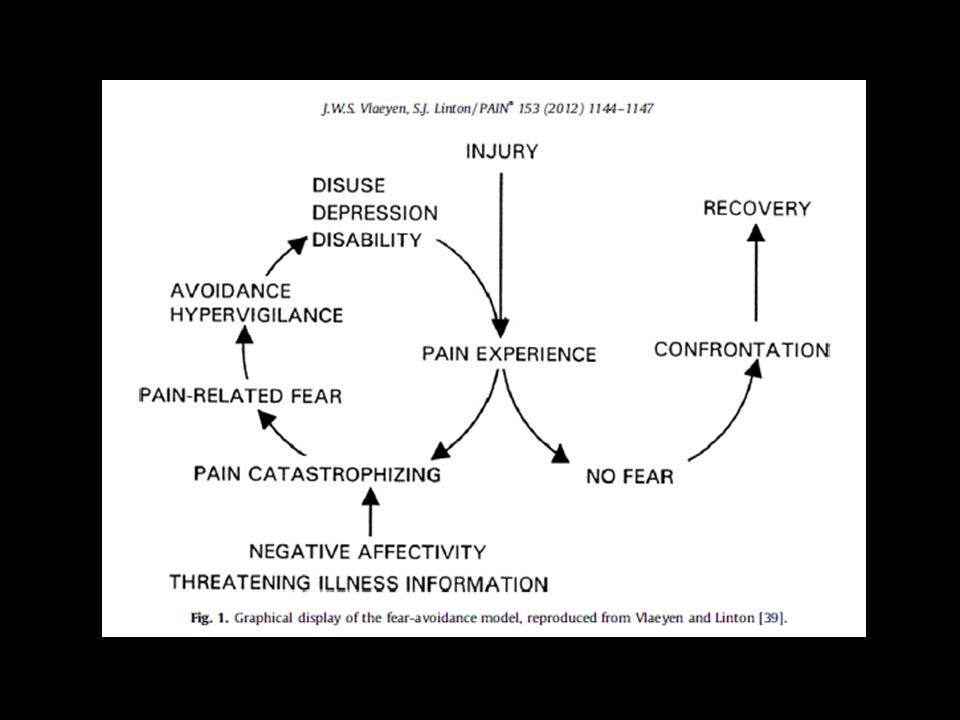 J.W.S. Vlaeyen, S.J. Linton / PAIN® 153 (2012) 1144–1147

INJURY

DISUSE
DEPRESSION
DISABILITY

RECOVERY

AVOIDANCE
HYPERVIGILANCE

PAIN EXPERIENCE

CONFRONTATION

PAIN-RELATED FEAR

PAIN CATASTROPHIZING

NO FEAR

NEGATIVE AFFECTIVITY
THREATENING ILLNESS INFORMATION

Fig. 1. Graphical display of the fear-avoidance model, reproduced from Vlaeyen and Linton [39].